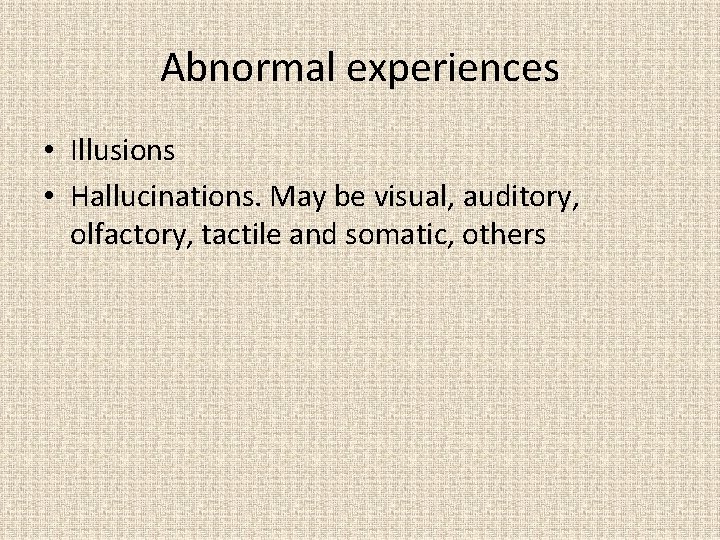 Abnormal experiences

• Illusions
• Hallucinations. May be visual, auditory, olfactory, tactile and somatic, others